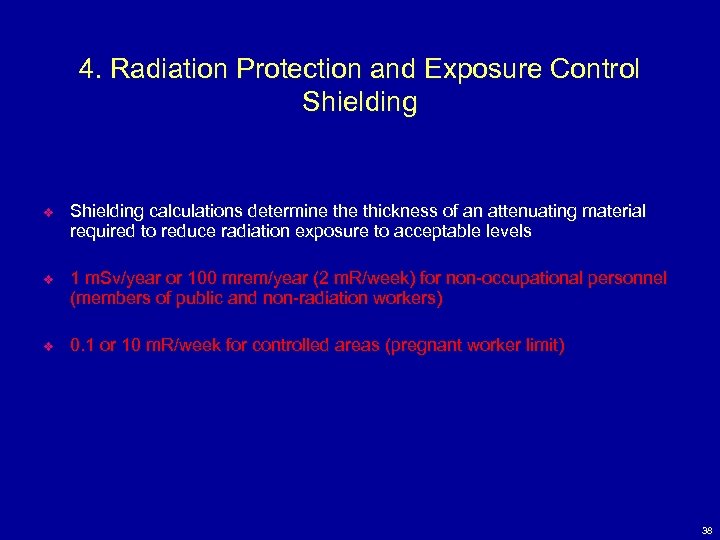 4. Radiation Protection and Exposure Control
Shielding

❖ Shielding calculations determine the thickness of an attenuating material required to reduce radiation exposure to acceptable levels

❖ 1 mSv/year or 100 mrem/year (2 mR/week) for non-occupational personnel (members of public and non-radiation workers)

❖ 0.1 or 10 mR/week for controlled areas (pregnant worker limit)

38